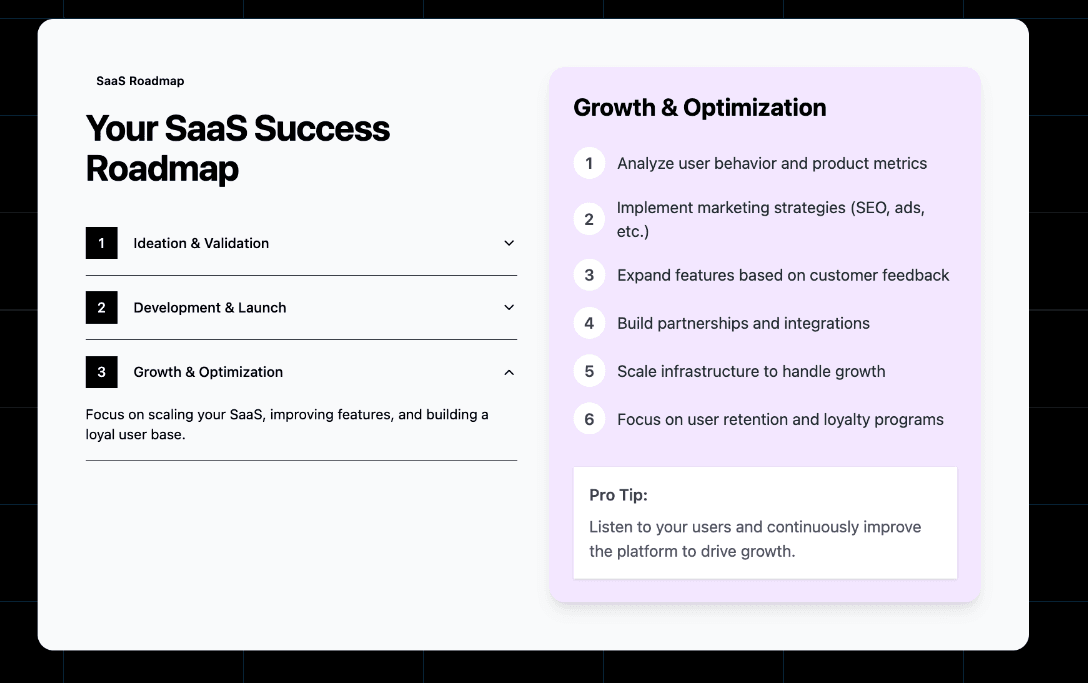 SaaS Roadmap

Your SaaS Success Roadmap

1 Ideation & Validation

2 Development & Launch

3 Growth & Optimization

Focus on scaling your SaaS, improving features, and building a loyal user base.

Growth & Optimization

1 Analyze user behavior and product metrics

2 Implement marketing strategies (SEO, ads, etc.)

3 Expand features based on customer feedback

4 Build partnerships and integrations

5 Scale infrastructure to handle growth

6 Focus on user retention and loyalty programs

Pro Tip:

Listen to your users and continuously improve the platform to drive growth.